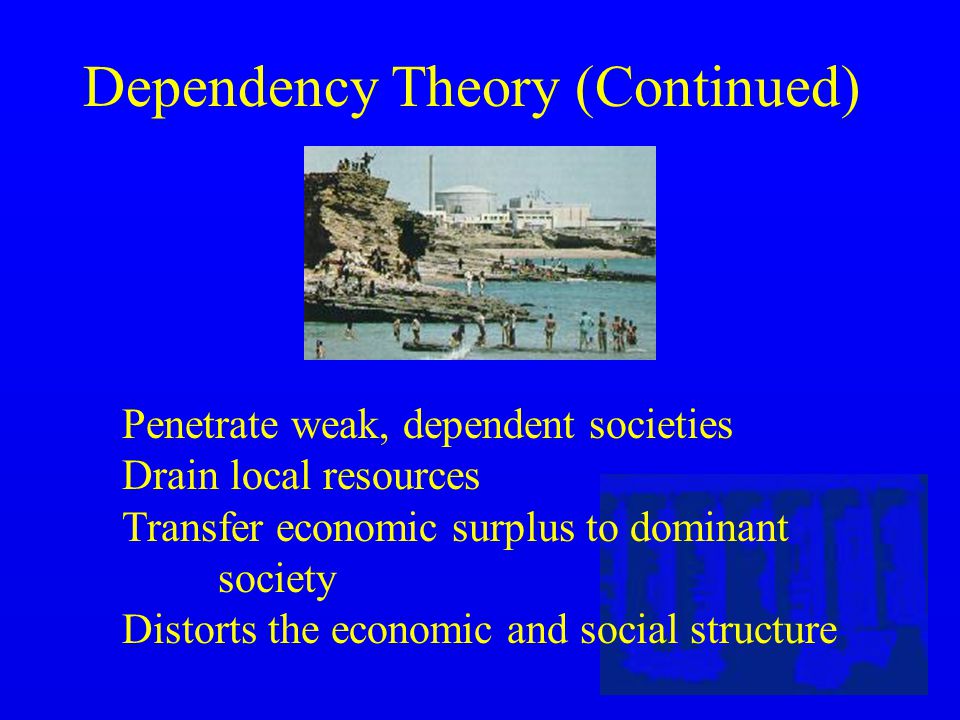 Dependency Theory (Continued)

Penetrate weak, dependent societies
Drain local resources
Transfer economic surplus to dominant society
Distorts the economic and social structure